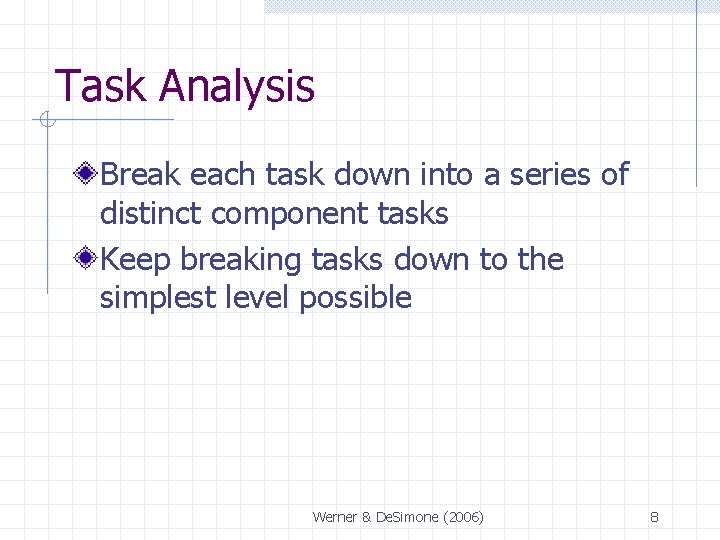 Task Analysis

Break each task down into a series of distinct component tasks

Keep breaking tasks down to the simplest level possible

Werner & DeSimone (2006)

8